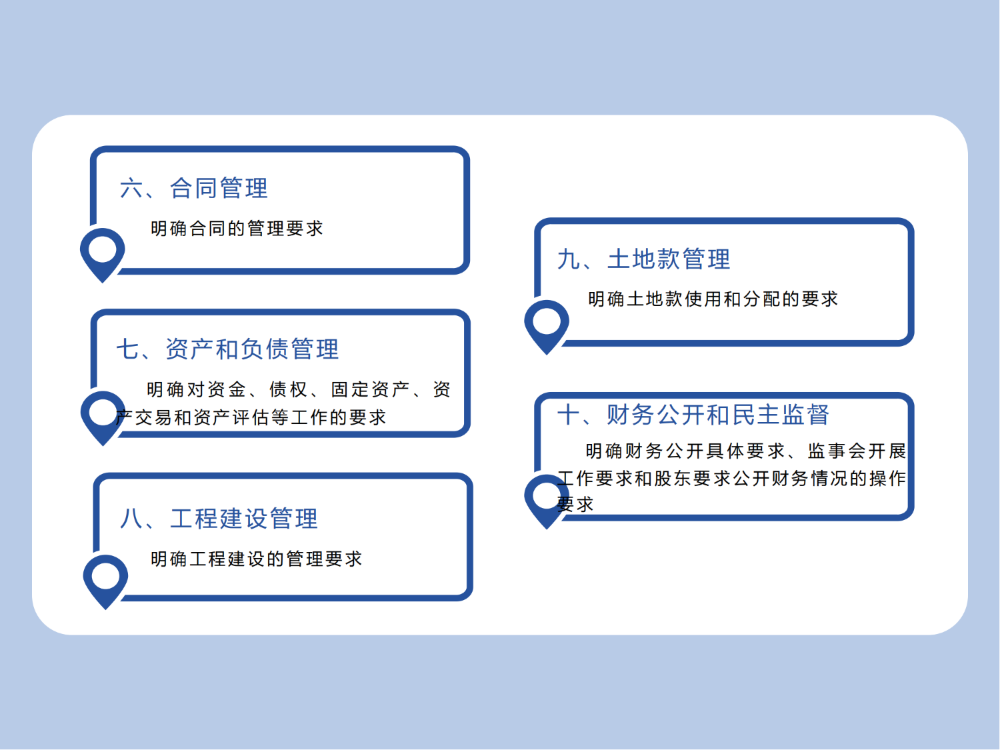 六、合同管理

明确合同的管理要求

七、资产和负债管理

明确对资金、债权、固定资产、资产交易和资产评估等工作的要求

八、工程建设管理

明确工程建设的管理要求

九、土地款管理

明确土地款使用和分配的要求

十、财务公开和民主监督

明确财务公开具体要求、监事会开展工作要求和股东要求公开财务情况的操作要求